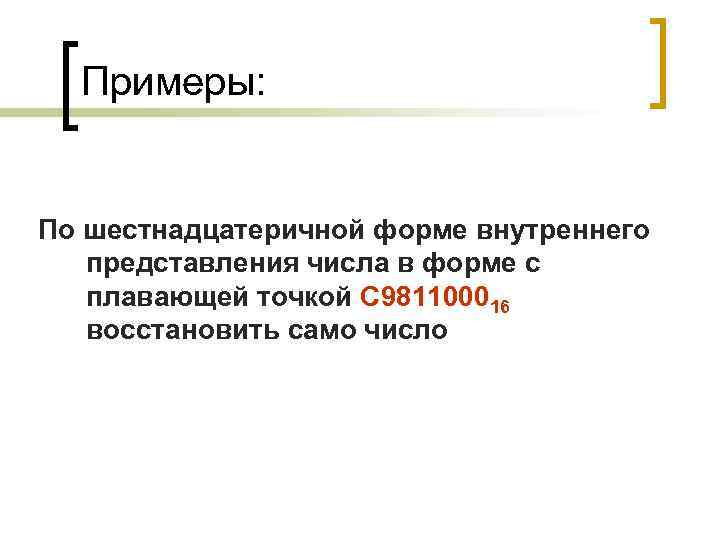 Примеры:

По шестнадцатеричной форме внутреннего представления числа в форме с плавающей точкой $C9811000_{16}$ восстановить само число